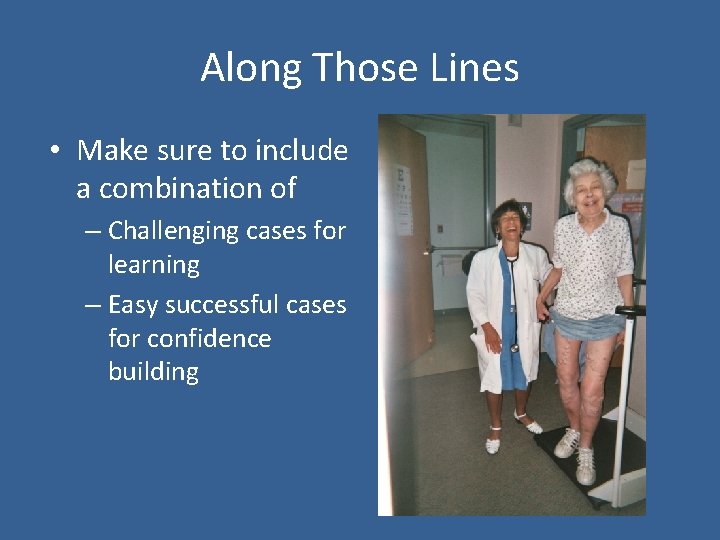 Along Those Lines

• Make sure to include a combination of
– Challenging cases for learning
– Easy successful cases for confidence building